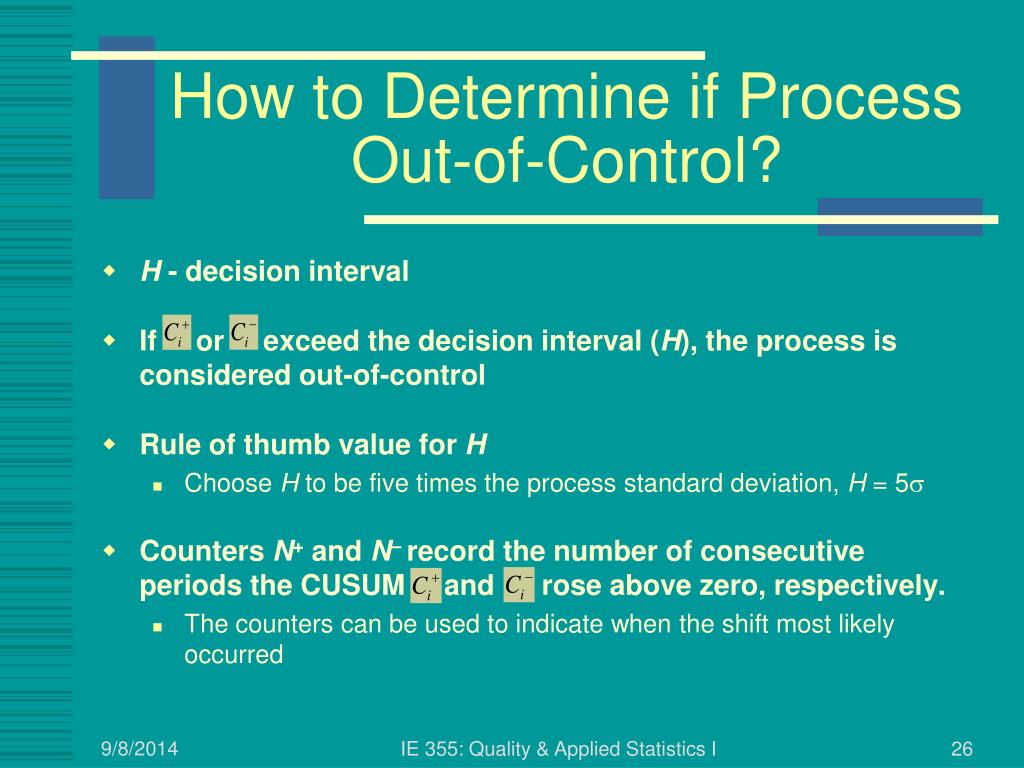 How to Determine if Process Out-of-Control?

H - decision interval

If $C_i^+$ or $C_i^-$ exceed the decision interval (H), the process is considered out-of-control

Rule of thumb value for H

Choose H to be five times the process standard deviation, $H = 5\sigma$

Counters $N^+$ and $N^-$ record the number of consecutive periods the CUSUM $C_i^+$ and $C_i^-$ rose above zero, respectively.

The counters can be used to indicate when the shift most likely occurred

9/8/2014

IE 355: Quality & Applied Statistics I

26